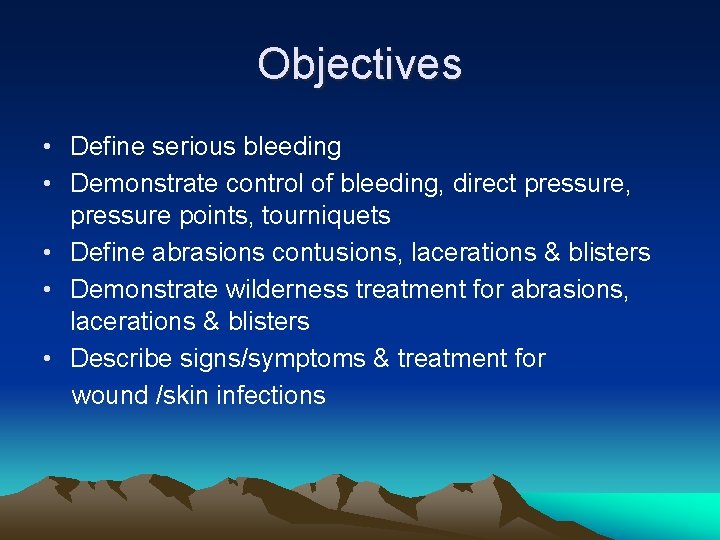 Objectives

• Define serious bleeding
• Demonstrate control of bleeding, direct pressure, pressure points, tourniquets
• Define abrasions contusions, lacerations & blisters
• Demonstrate wilderness treatment for abrasions, lacerations & blisters
• Describe signs/symptoms & treatment for wound /skin infections